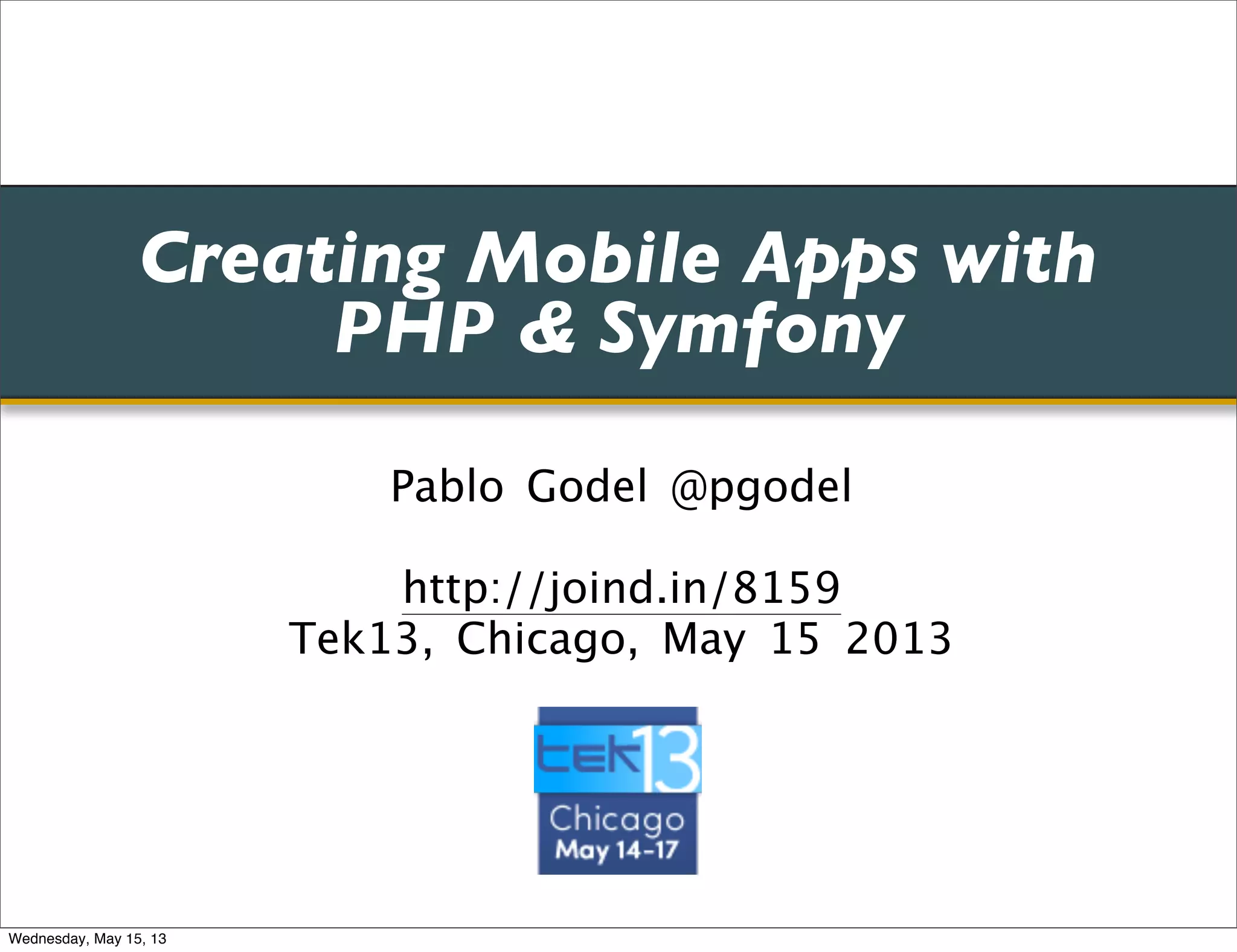 Creating Mobile Apps with PHP & Symfony

Pablo Godel @pgodel

http://joind.in/8159
Tek13, Chicago, May 15 2013

tek13
Chicago
May 14-17

Wednesday, May 15, 13